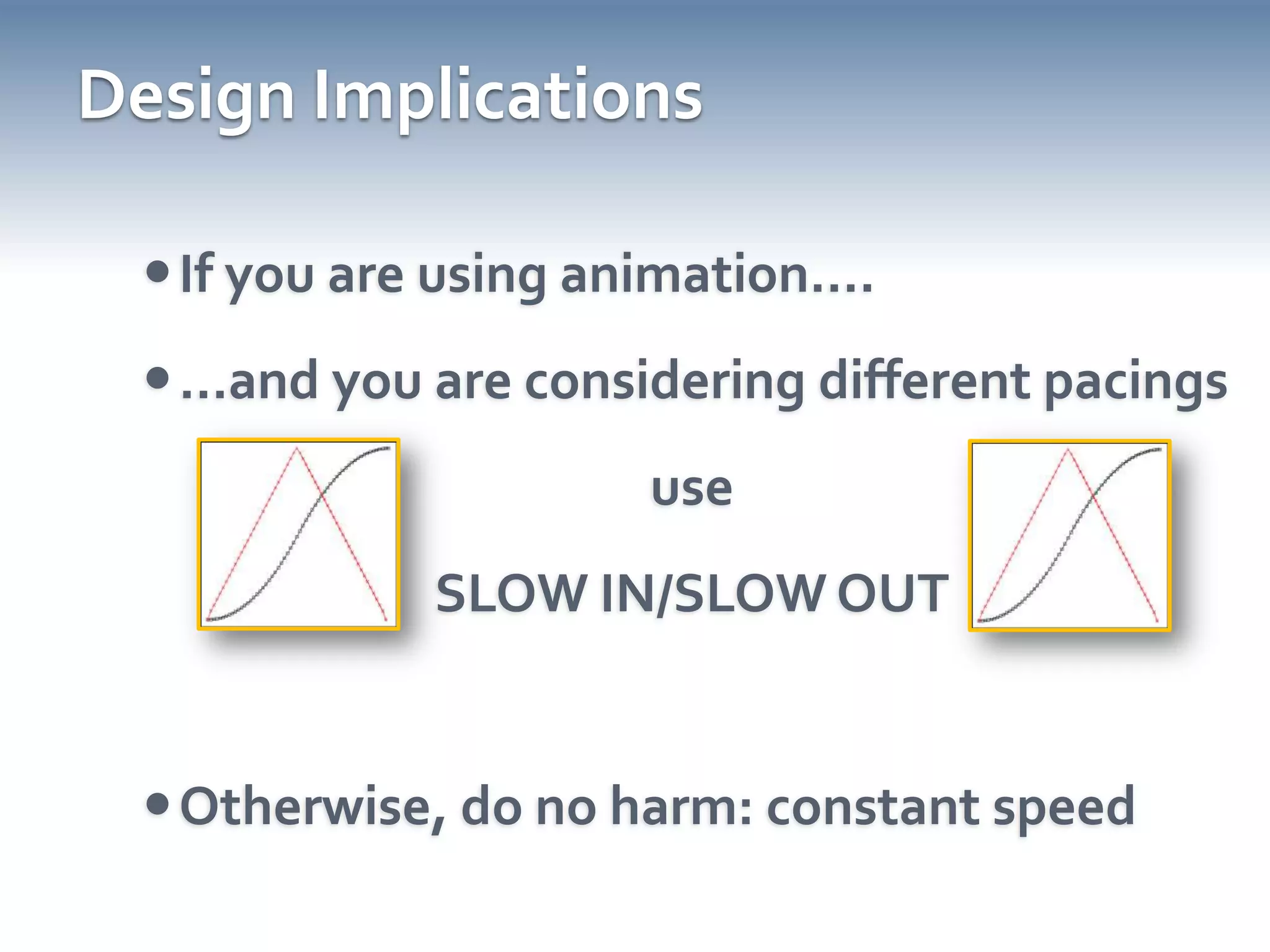 Design Implications

• If you are using animation….

• …and you are considering different pacings

use

SLOW IN/SLOW OUT

• Otherwise, do no harm: constant speed